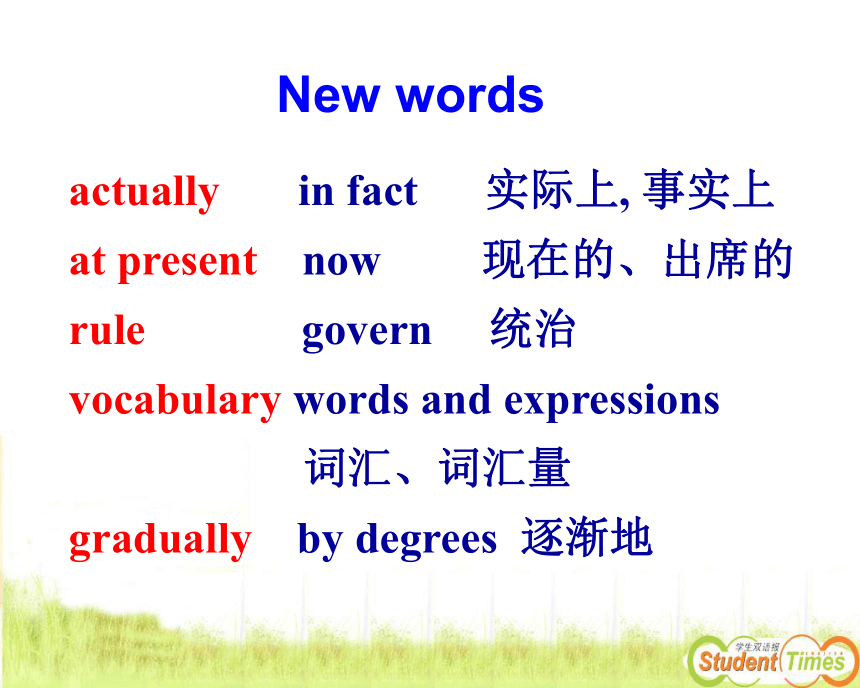 New words

actually in fact 实际上, 事实上

at present now 现在的、出席的

rule govern 统治

vocabulary words and expressions 词汇、词汇量

gradually by degrees 逐渐地

学生双语报 Student Times